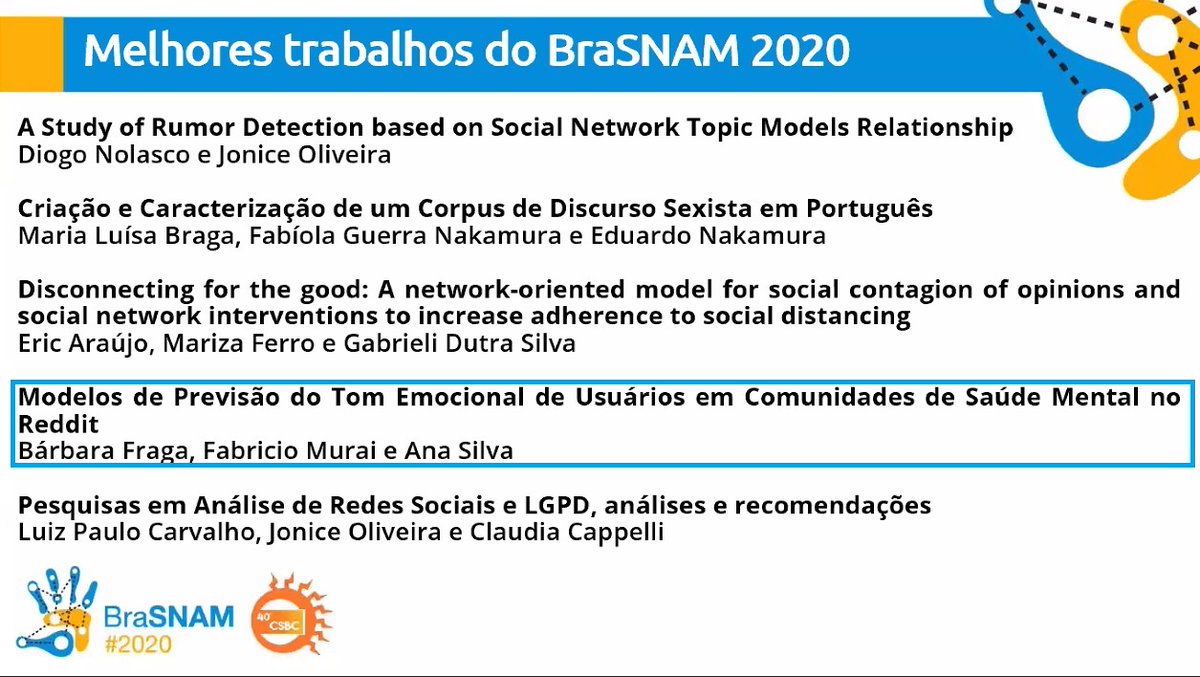 Melhores trabalhos do BraSNAM 2020

A Study of Rumor Detection based on Social Network Topic Models Relationship
Diogo Nolasco e Jonice Oliveira

Criação e Caracterização de um Corpus de Discurso Sexista em Português
Maria Luísa Braga, Fabíola Guerra Nakamura e Eduardo Nakamura

Disconnecting for the good: A network-oriented model for social contagion of opinions and social network interventions to increase adherence to social distancing
Eric Araújo, Mariza Ferro e Gabrieli Dutra Silva

Modelos de Previsão do Tom Emocional de Usuários em Comunidades de Saúde Mental no Reddit
Bárbara Fraga, Fabricio Murai e Ana Silva

Pesquisas em Análise de Redes Sociais e LGPD, análises e recomendações
Luiz Paulo Carvalho, Jonice Oliveira e Claudia Cappelli

BraSNAM
#2020

40º CSBC